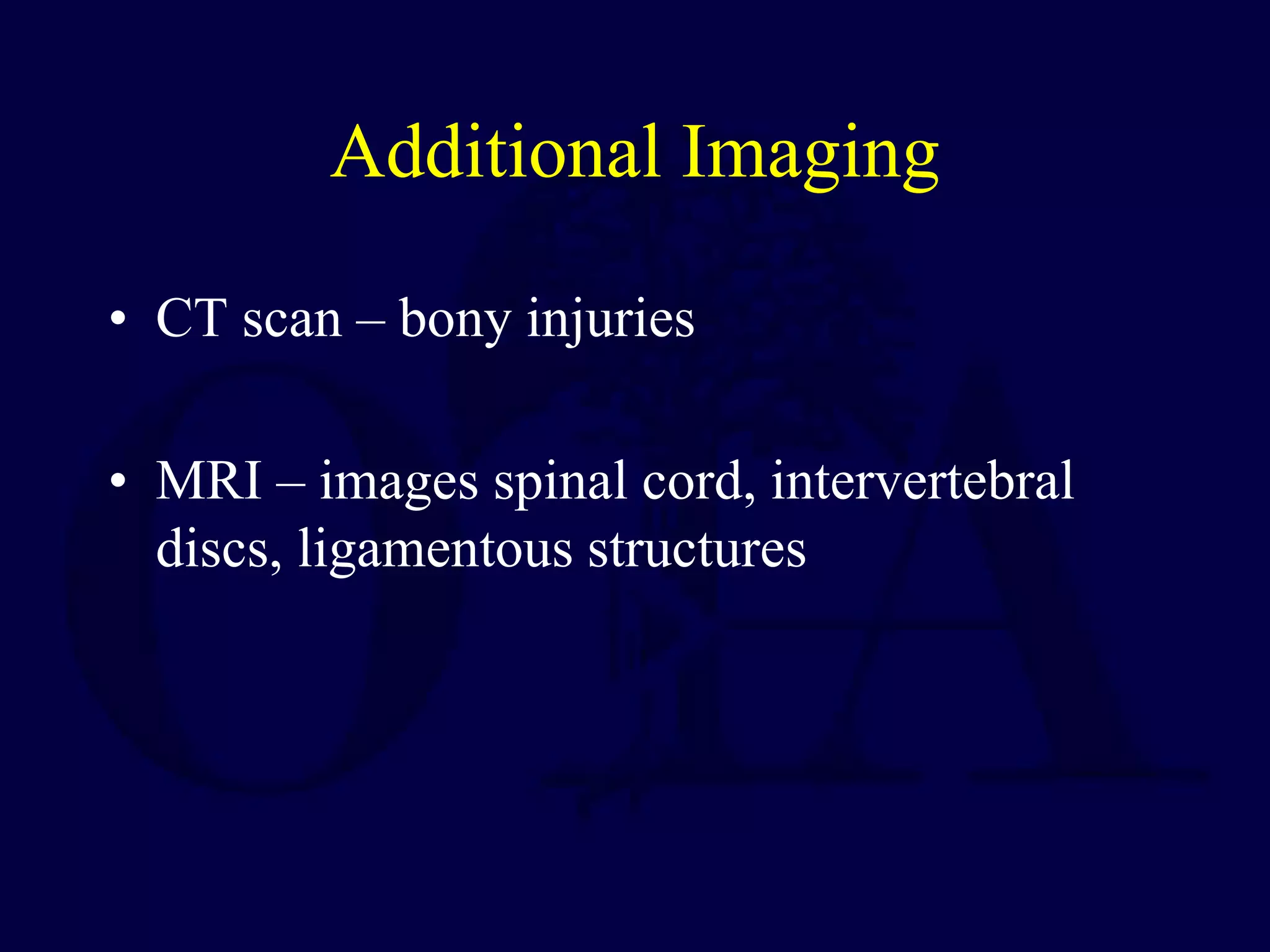 Additional Imaging

• CT scan – bony injuries

• MRI – images spinal cord, intervertebral discs, ligamentous structures